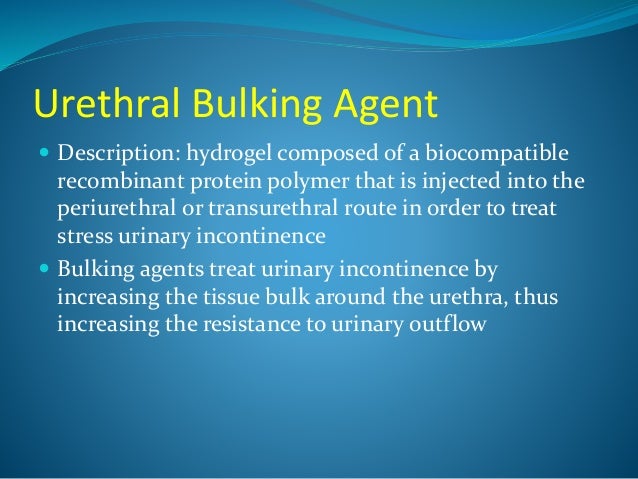 Urethral Bulking Agent

- Description: hydrogel composed of a biocompatible recombinant protein polymer that is injected into the periurethral or transurethral route in order to treat stress urinary incontinence
- Bulking agents treat urinary incontinence by increasing the tissue bulk around the urethra, thus increasing the resistance to urinary outflow